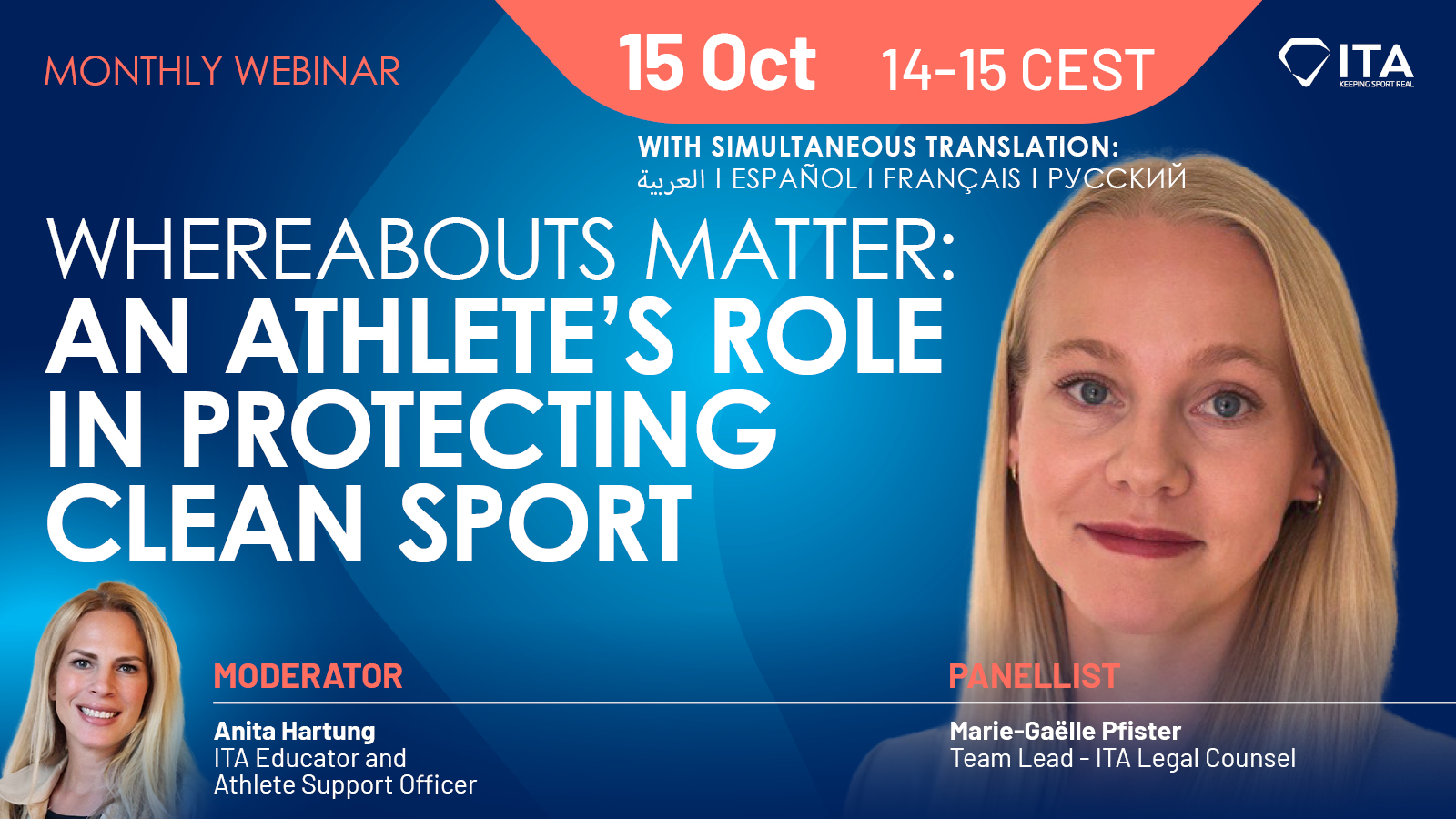 MONTHLY WEBINAR

15 Oct 14-15 CEST

ITA
KEEPING SPORT REAL

WITH SIMULTANEOUS TRANSLATION:
العربية I ESPAÑOL I FRANÇAIS I РУССКИЙ

WHEREABOUTS MATTER:
AN ATHLETE'S ROLE IN PROTECTING CLEAN SPORT

MODERATOR
Anita Hartung
ITA Educator and Athlete Support Officer

PANELLIST
Marie-Gaëlle Pfister
Team Lead - ITA Legal Counsel